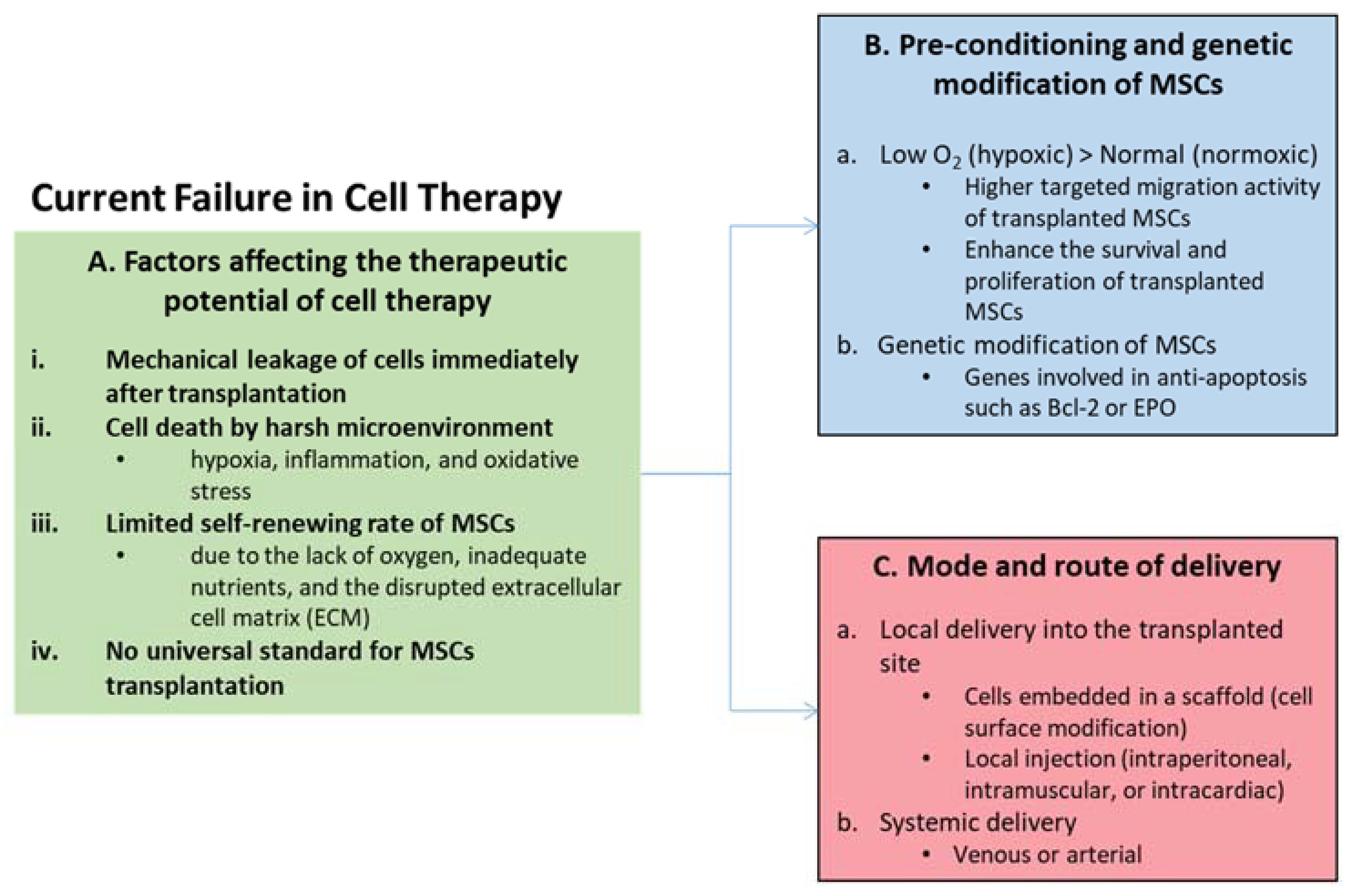 Current Failure in Cell Therapy

A. Factors affecting the therapeutic potential of cell therapy

i. Mechanical leakage of cells immediately after transplantation
ii. Cell death by harsh microenvironment
• hypoxia, inflammation, and oxidative stress
iii. Limited self-renewing rate of MSCs
• due to the lack of oxygen, inadequate nutrients, and the disrupted extracellular cell matrix (ECM)
iv. No universal standard for MSCs transplantation

B. Pre-conditioning and genetic modification of MSCs

a. Low $O_2$ (hypoxic) > Normal (normoxic)
• Higher targeted migration activity of transplanted MSCs
• Enhance the survival and proliferation of transplanted MSCs
b. Genetic modification of MSCs
• Genes involved in anti-apoptosis such as Bcl-2 or EPO

C. Mode and route of delivery

a. Local delivery into the transplanted site
• Cells embedded in a scaffold (cell surface modification)
• Local injection (intraperitoneal, intramuscular, or intracardiac)
b. Systemic delivery
• Venous or arterial